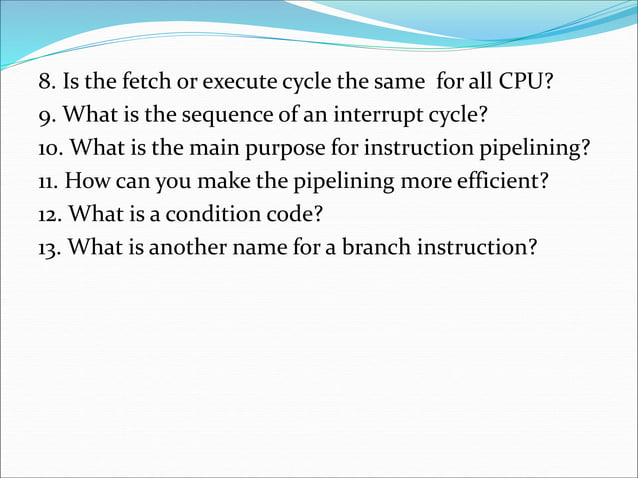 8. Is the fetch or execute cycle the same for all CPU?
9. What is the sequence of an interrupt cycle?
10. What is the main purpose for instruction pipelining?
11. How can you make the pipelining more efficient?
12. What is a condition code?
13. What is another name for a branch instruction?